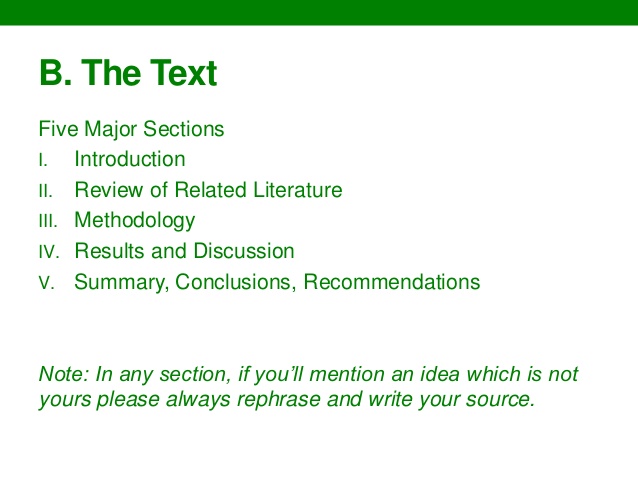 B. The Text

Five Major Sections
I. Introduction
II. Review of Related Literature
III. Methodology
IV. Results and Discussion
V. Summary, Conclusions, Recommendations

Note: In any section, if you'll mention an idea which is not yours please always rephrase and write your source.